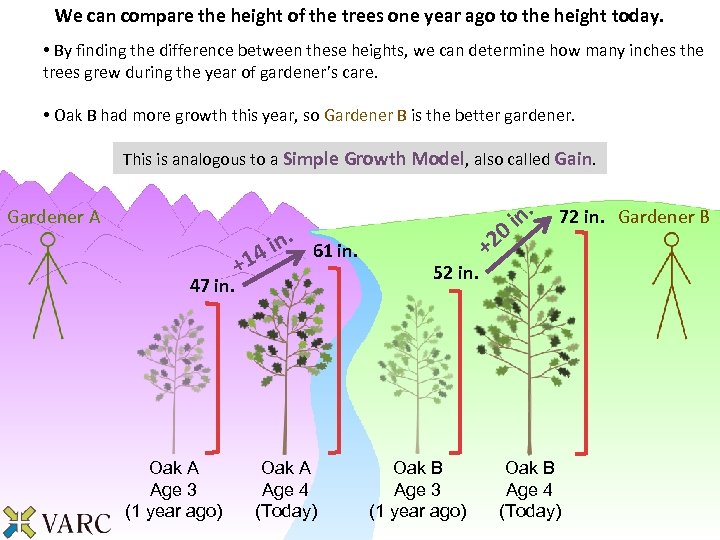 We can compare the height of the trees one year ago to the height today.

• By finding the difference between these heights, we can determine how many inches the trees grew during the year of gardener's care.

• Oak B had more growth this year, so Gardener B is the better gardener.

This is analogous to a Simple Growth Model, also called Gain.

Gardener A

47 in.

+14 in.

61 in.

52 in.

+20 in.

72 in.

Gardener B

Oak A
Age 3
(1 year ago)

Oak A
Age 4
(Today)

Oak B
Age 3
(1 year ago)

Oak B
Age 4
(Today)

VARC